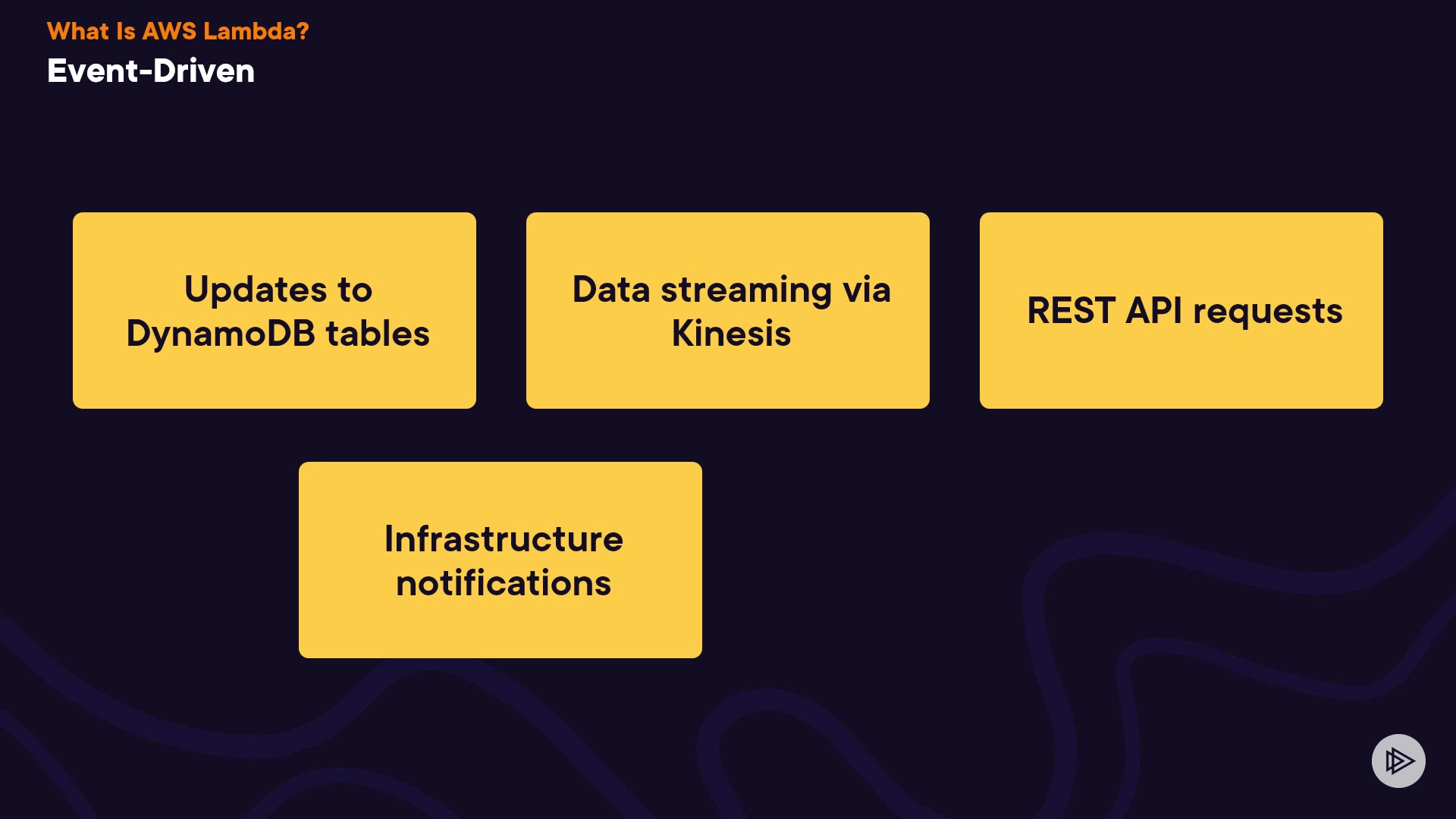 What Is AWS Lambda?
Event-Driven

Updates to DynamoDB tables

Data streaming via Kinesis

REST API requests

Infrastructure notifications